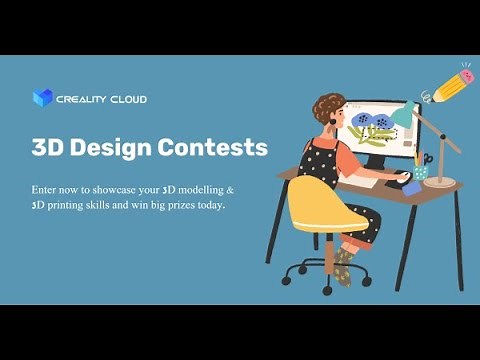 CREALITY CLOUD

3D Design Contests

Enter now to showcase your 3D modelling & 3D printing skills and win big prizes today.